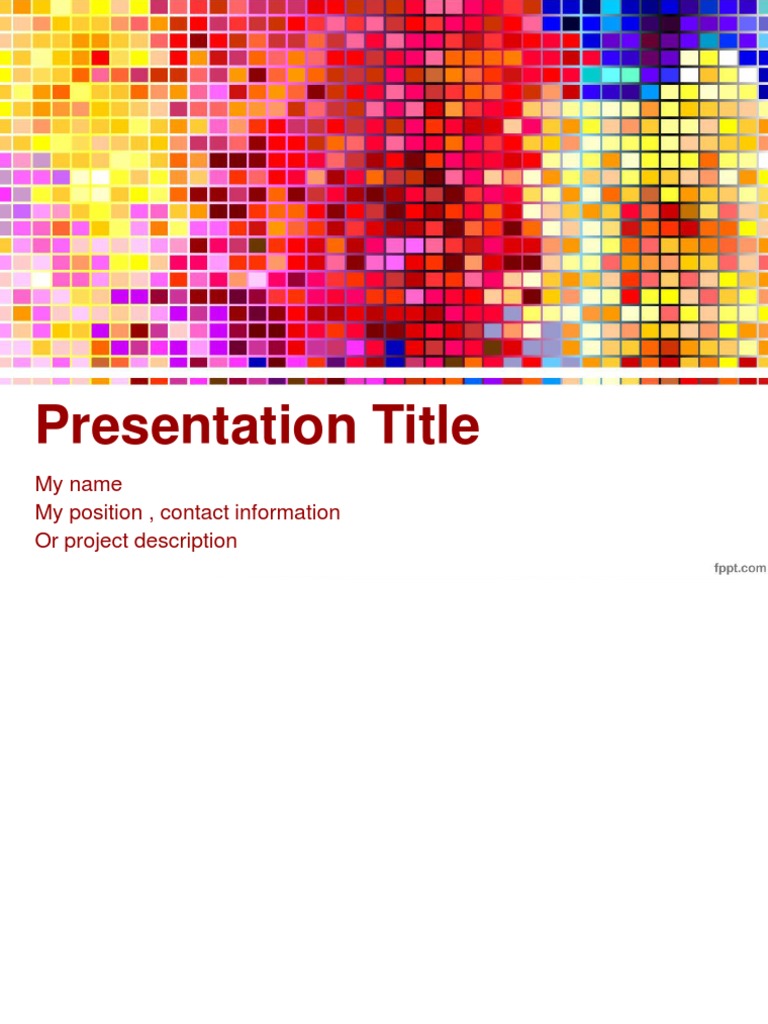 Presentation Title

My name
My position , contact information
Or project description

fppt.com